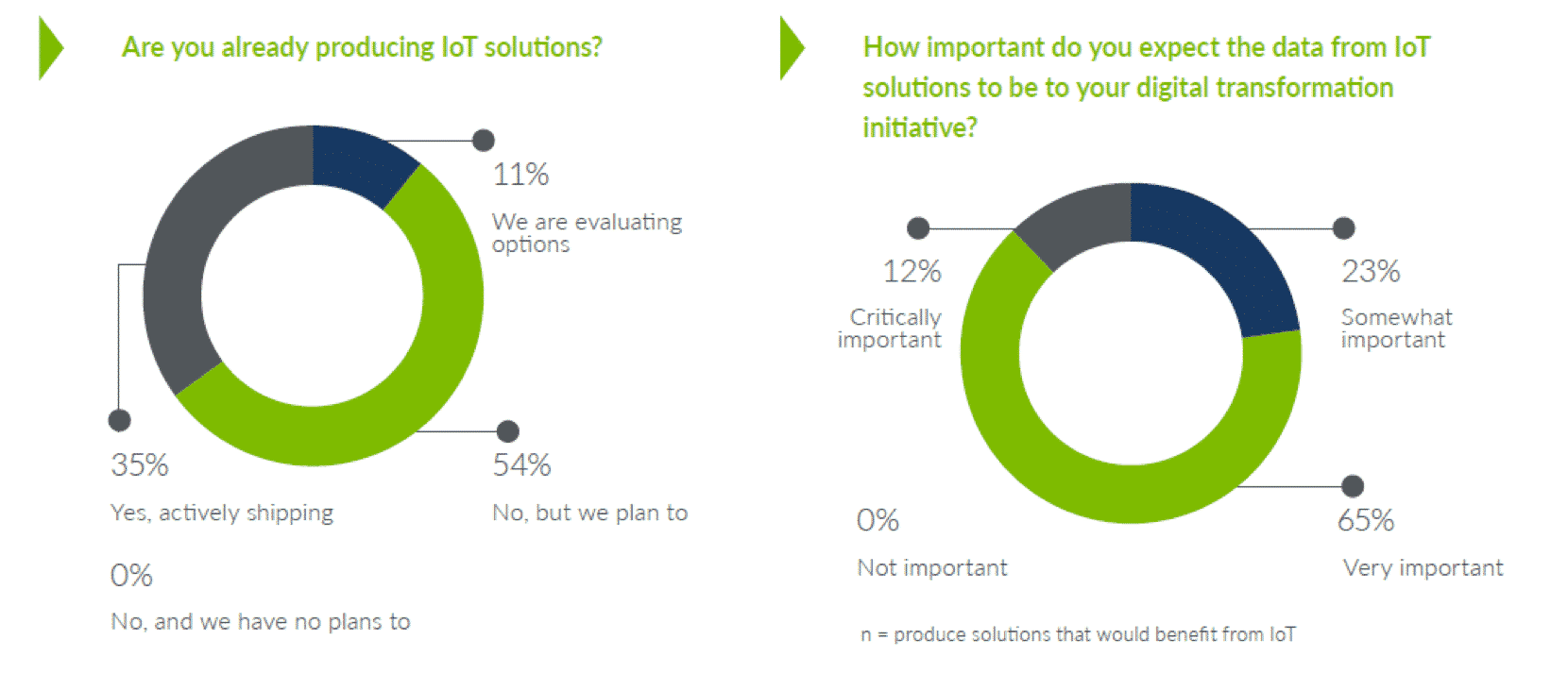 Are you already producing IoT solutions?

11%
We are evaluating options

35%
Yes, actively shipping

54%
No, but we plan to

0%
No, and we have no plans to

How important do you expect the data from IoT solutions to be to your digital transformation initiative?

12%
Critically important

23%
Somewhat important

0%
Not important

65%
Very important

n = produce solutions that would benefit from IoT